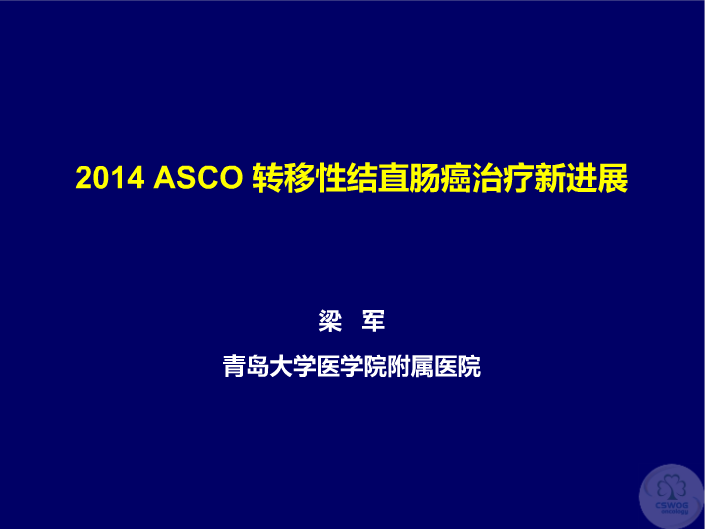 2014 ASCO 转移性结直肠癌治疗新进展

梁 军

青岛大学医学院附属医院

CSWOG
oncology